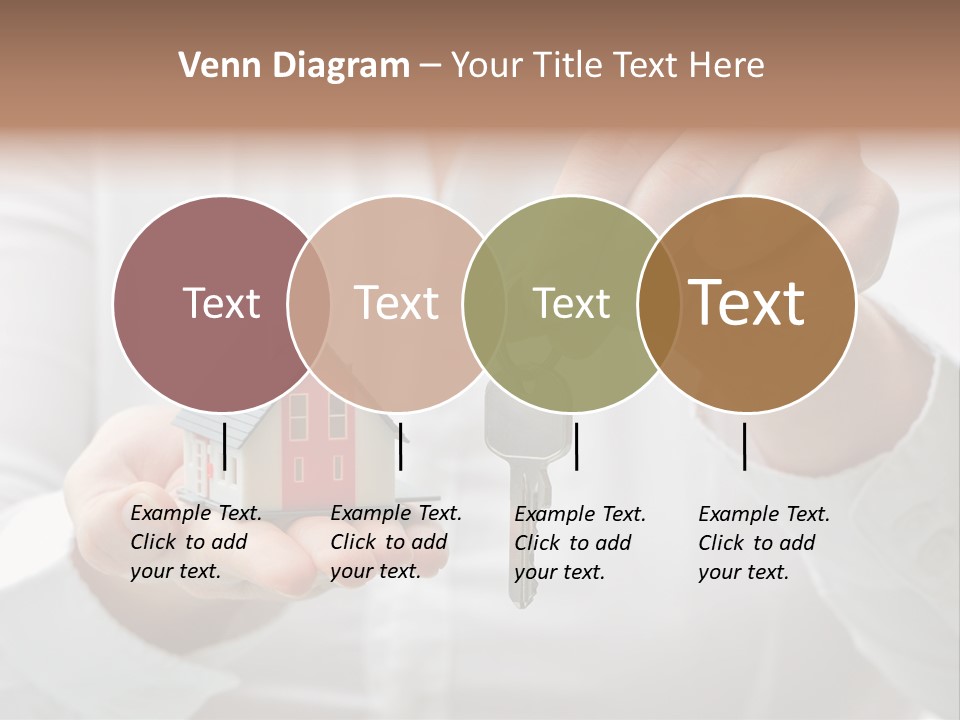 Venn Diagram – Your Title Text Here

Text

Text

Text

Text

Example Text. Click to add your text.

Example Text. Click to add your text.

Example Text. Click to add your text.

Example Text. Click to add your text.